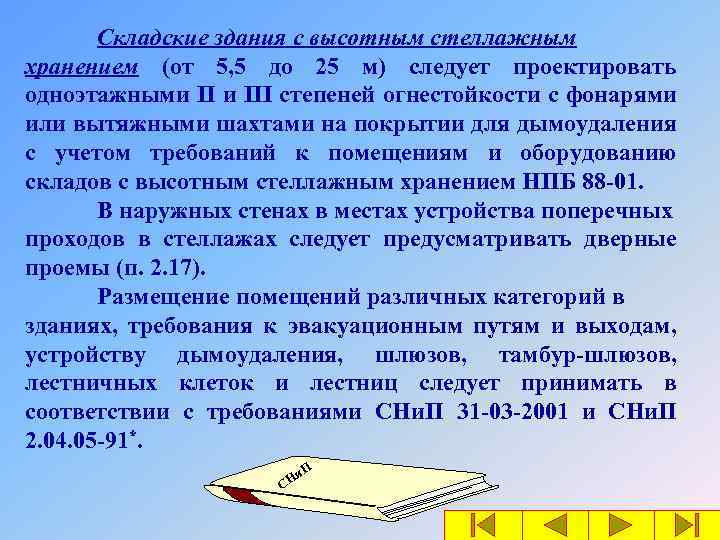 Складские здания с высотным стеллажным хранением (от 5,5 до 25 м) следует проектировать одноэтажными II и III степеней огнестойкости с фонарями или вытяжными шахтами на покрытии для дымоудаления с учетом требований к помещениям и оборудованию складов с высотным стеллажным хранением НПБ 88-01.

В наружных стенах в местах устройства поперечных проходов в стеллажах следует предусматривать дверные проемы (п. 2.17).

Размещение помещений различных категорий в зданиях, требования к эвакуационным путям и выходам, устройству дымоудаления, шлюзов, тамбур-шлюзов, лестничных клеток и лестниц следует принимать в соответствии с требованиями СНиП 31-03-2001 и СНиП 2.04.05-91*.

СНиП